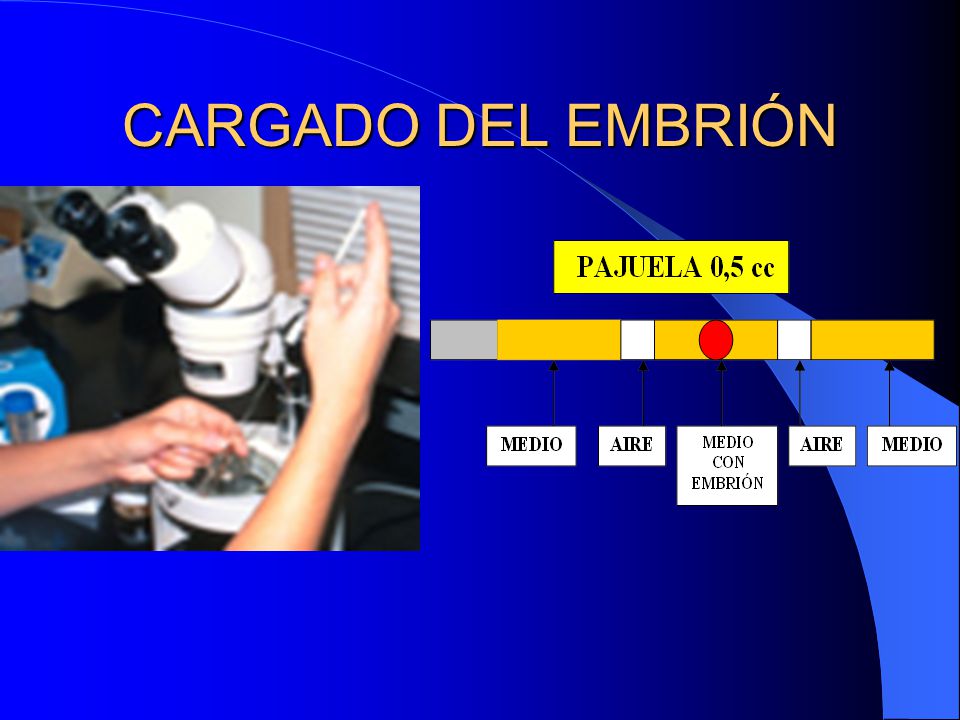 CARGADO DEL EMBRIÓN

PAJUELA 0,5 cc

MEDIO

AIRE

MEDIO CON EMBRIÓN

AIRE

MEDIO